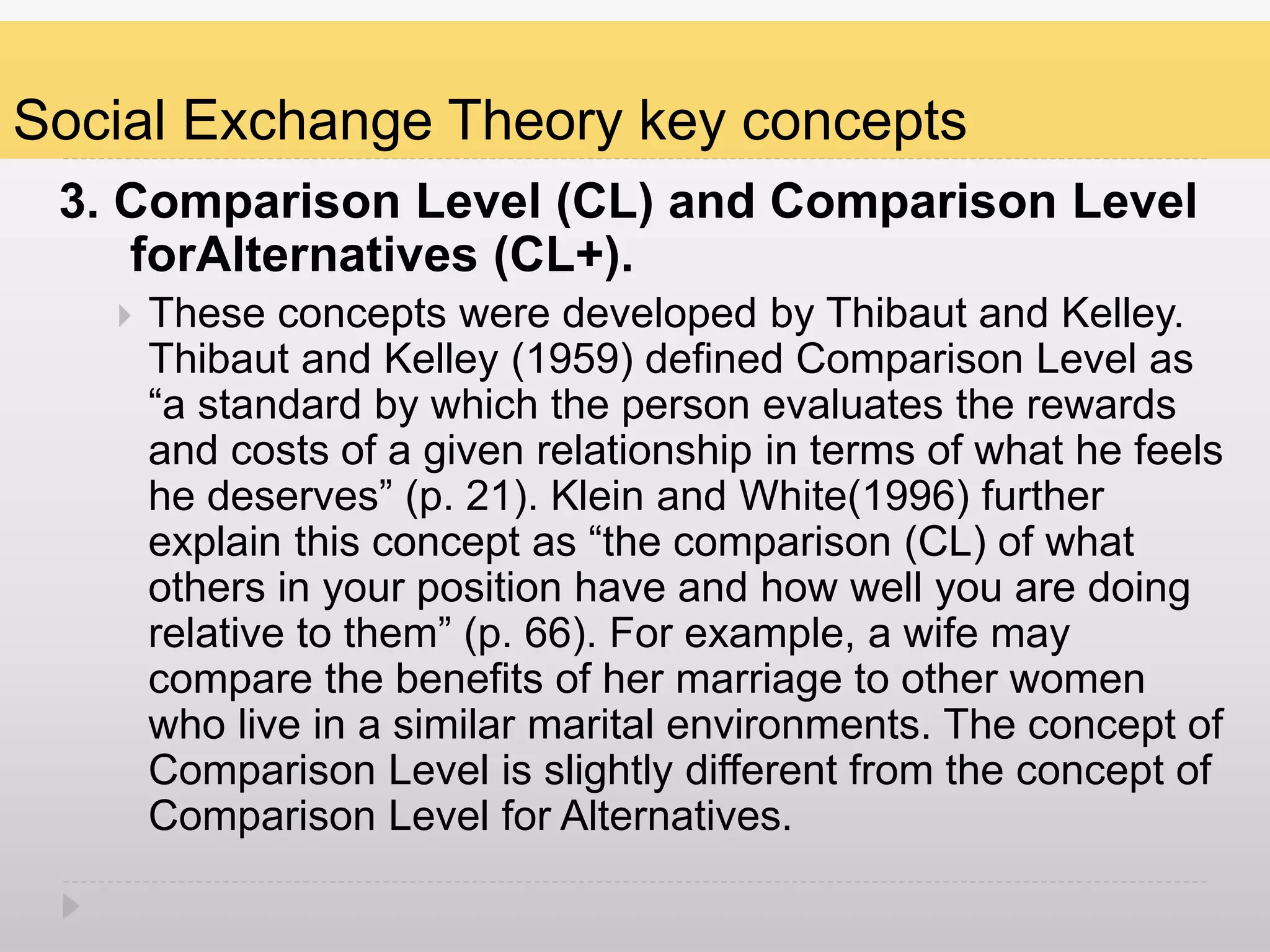 Social Exchange Theory key concepts

3. Comparison Level (CL) and Comparison Level forAlternatives (CL+).

These concepts were developed by Thibaut and Kelley. Thibaut and Kelley (1959) defined Comparison Level as “a standard by which the person evaluates the rewards and costs of a given relationship in terms of what he feels he deserves” (p. 21). Klein and White(1996) further explain this concept as “the comparison (CL) of what others in your position have and how well you are doing relative to them” (p. 66). For example, a wife may compare the benefits of her marriage to other women who live in a similar marital environments. The concept of Comparison Level is slightly different from the concept of Comparison Level for Alternatives.